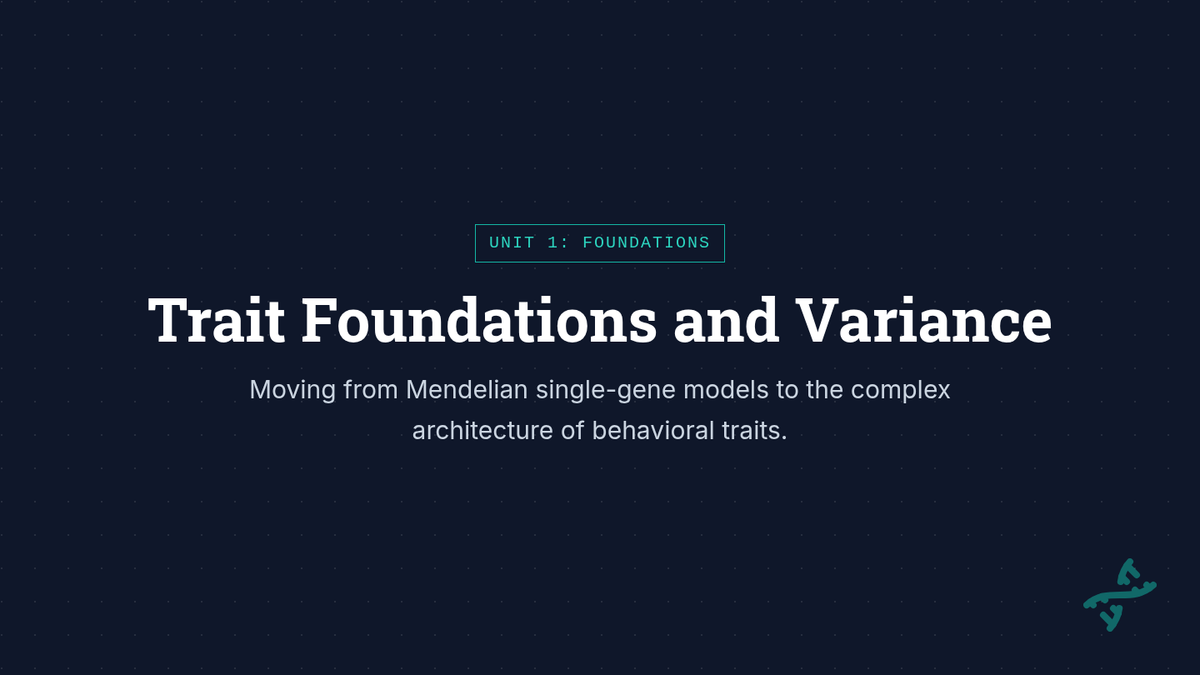 UNIT 1: FOUNDATIONS

Trait Foundations and Variance

Moving from Mendelian single-gene models to the complex architecture of behavioral traits.